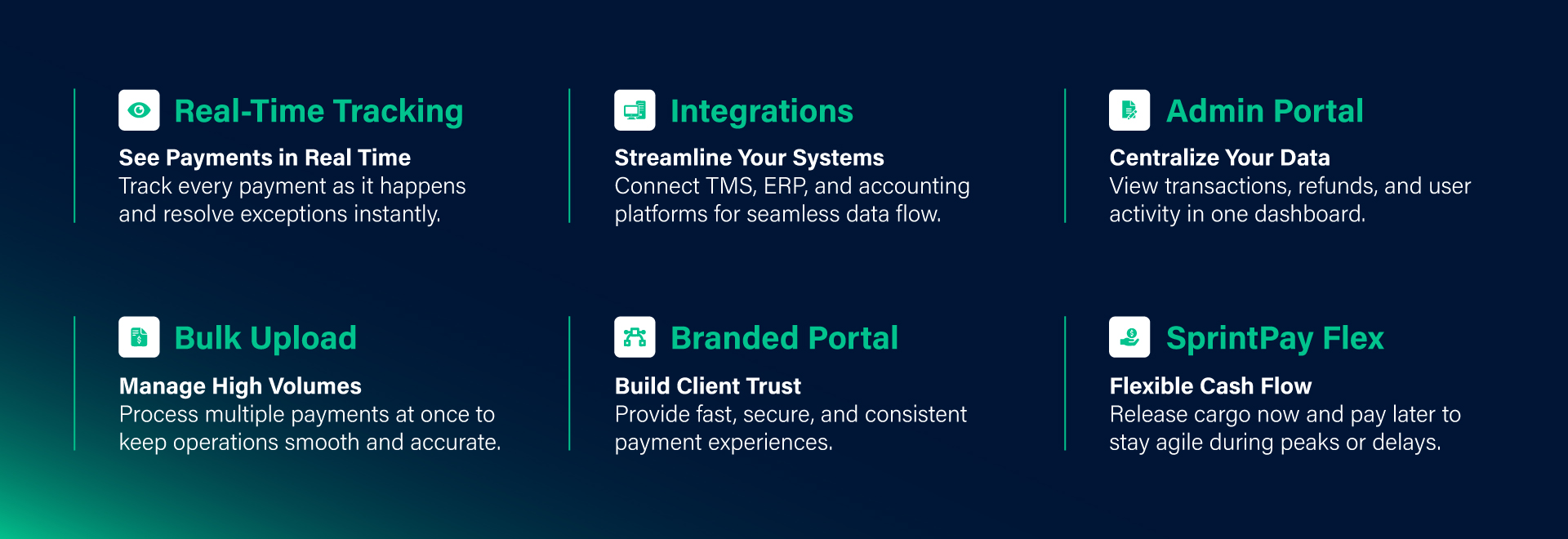 Real-Time Tracking

See Payments in Real Time
Track every payment as it happens and resolve exceptions instantly.

Integrations

Streamline Your Systems
Connect TMS, ERP, and accounting platforms for seamless data flow.

Admin Portal

Centralize Your Data
View transactions, refunds, and user activity in one dashboard.

Bulk Upload

Manage High Volumes
Process multiple payments at once to keep operations smooth and accurate.

Branded Portal

Build Client Trust
Provide fast, secure, and consistent payment experiences.

SprintPay Flex

Flexible Cash Flow
Release cargo now and pay later to stay agile during peaks or delays.